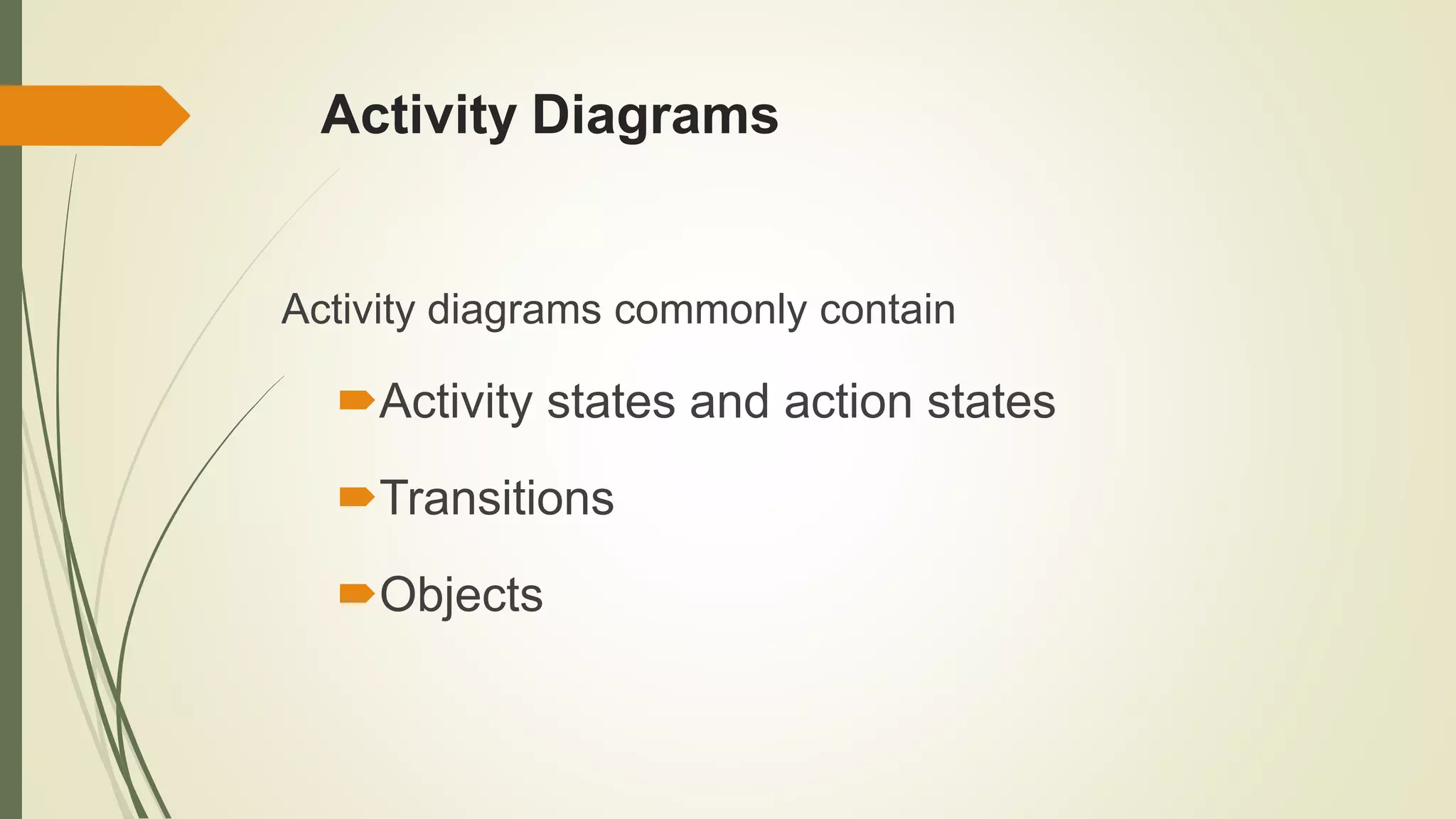 Activity Diagrams

Activity diagrams commonly contain

Activity states and action states

Transitions

Objects